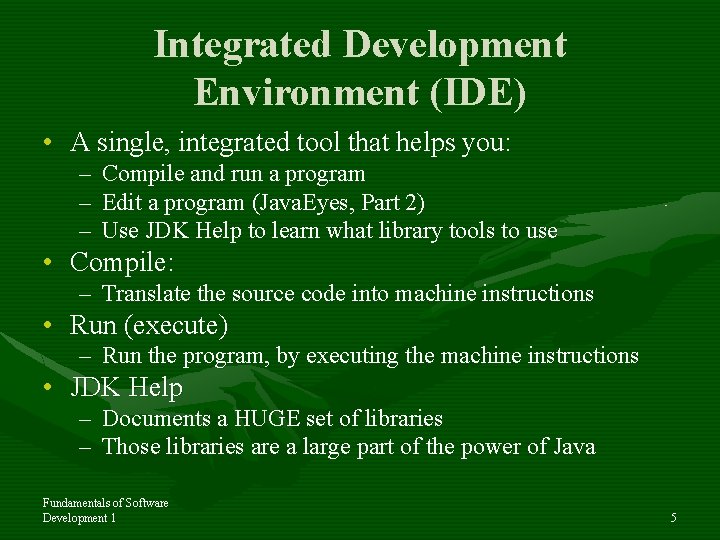 Integrated Development Environment (IDE)

• A single, integrated tool that helps you:
– Compile and run a program
– Edit a program (JavaEyes, Part 2)
– Use JDK Help to learn what library tools to use
• Compile:
– Translate the source code into machine instructions
• Run (execute)
– Run the program, by executing the machine instructions
• JDK Help
– Documents a HUGE set of libraries
– Those libraries are a large part of the power of Java

Fundamentals of Software Development 1

5